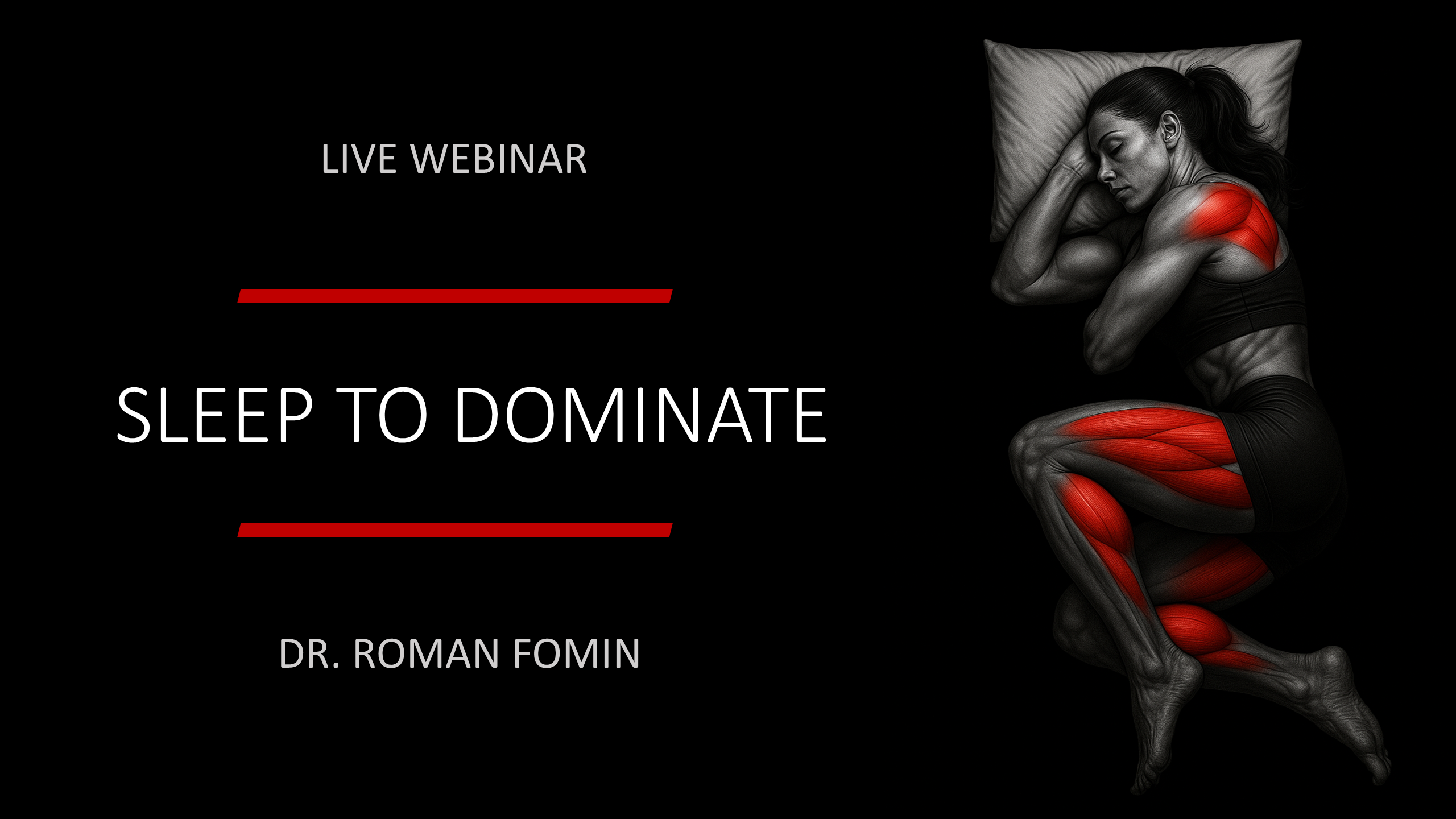 LIVE WEBINAR

SLEEP TO DOMINATE

DR. ROMAN FOMIN